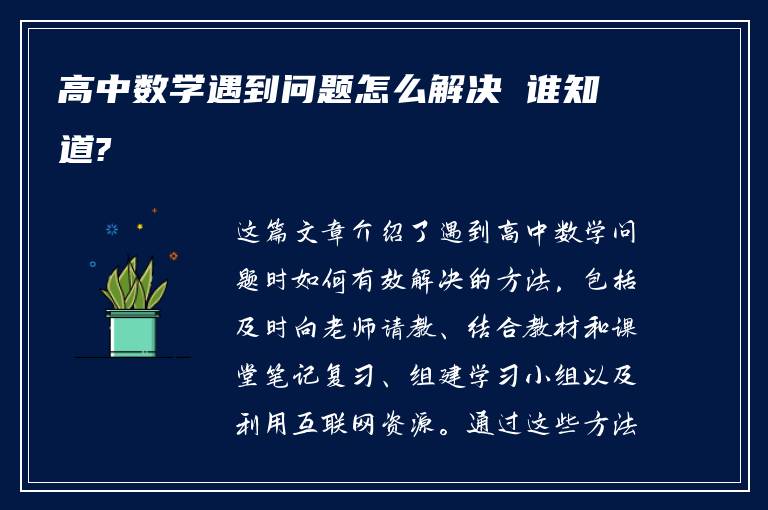 高中数学遇到问题怎么解决 谁知道?

这篇文章介绍了遇到高中数学问题时如何有效解决的方法，包括及时向老师请教、结合教材和课堂笔记复习、组建学习小组以及利用互联网资源。通过这些方法